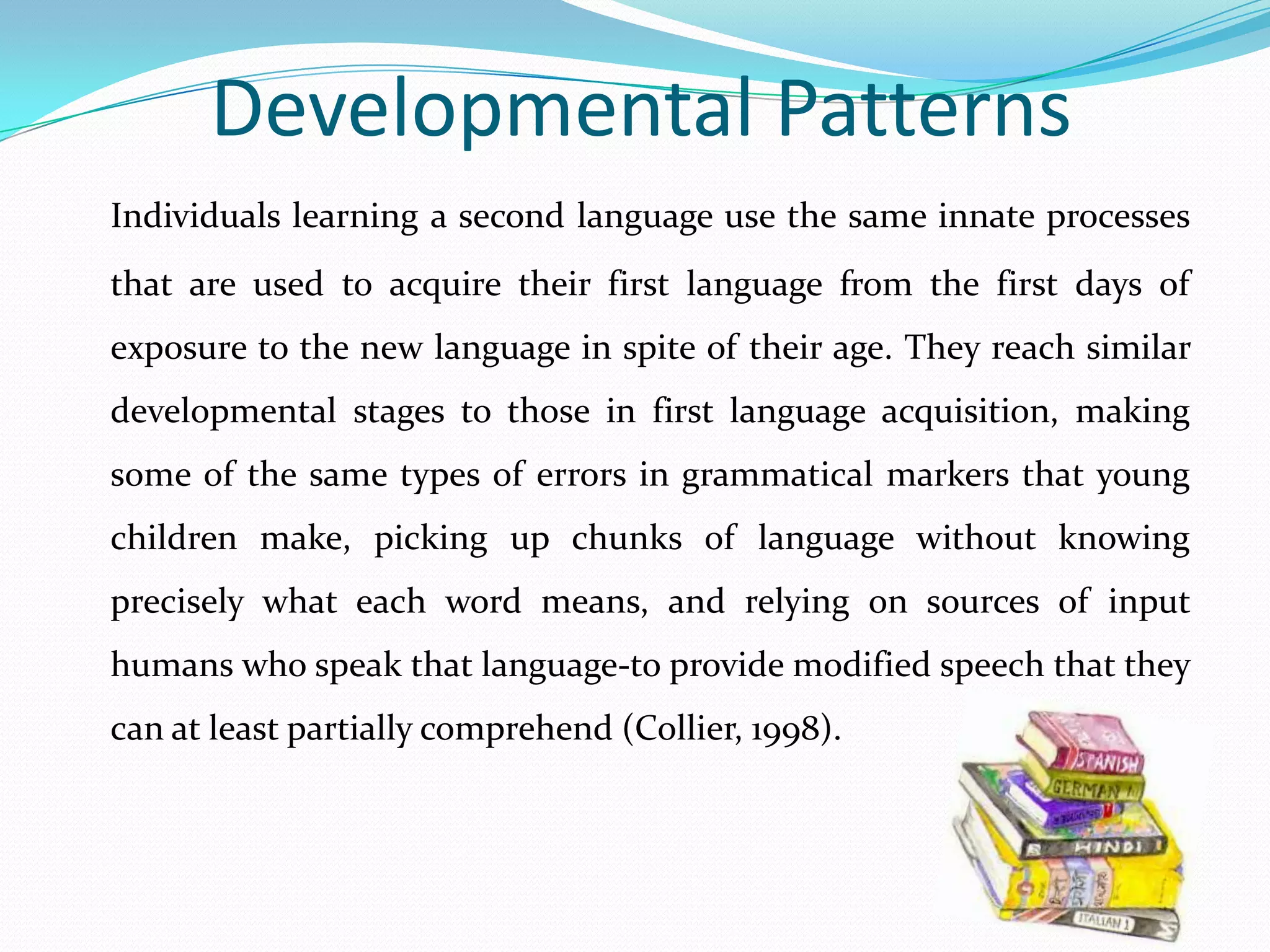 Developmental Patterns

Individuals learning a second language use the same innate processes that are used to acquire their first language from the first days of exposure to the new language in spite of their age. They reach similar developmental stages to those in first language acquisition, making some of the same types of errors in grammatical markers that young children make, picking up chunks of language without knowing precisely what each word means, and relying on sources of input humans who speak that language-to provide modified speech that they can at least partially comprehend (Collier, 1998).

SPANISH
GERMAN
HINDI
ITALIAN 1